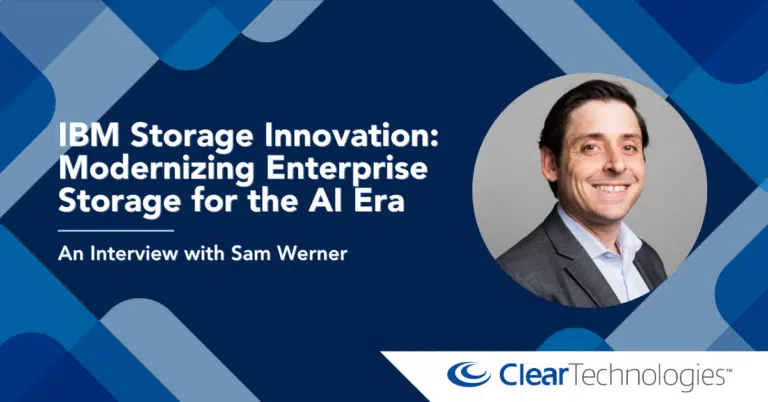 IBM Storage Innovation: Modernizing Enterprise Storage for the AI Era

An Interview with Sam Werner

ClearTechnologies™